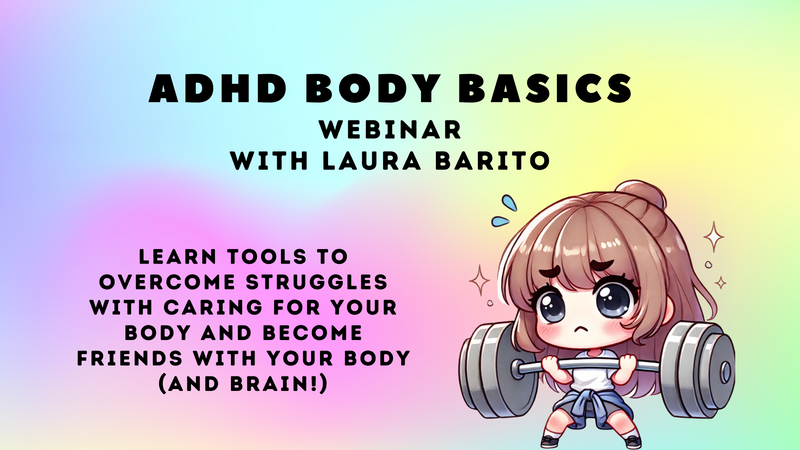 ADHD BODY BASICS
WEBINAR
WITH LAURA BARITO

LEARN TOOLS TO OVERCOME STRUGGLES WITH CARING FOR YOUR BODY AND BECOME FRIENDS WITH YOUR BODY (AND BRAIN!)